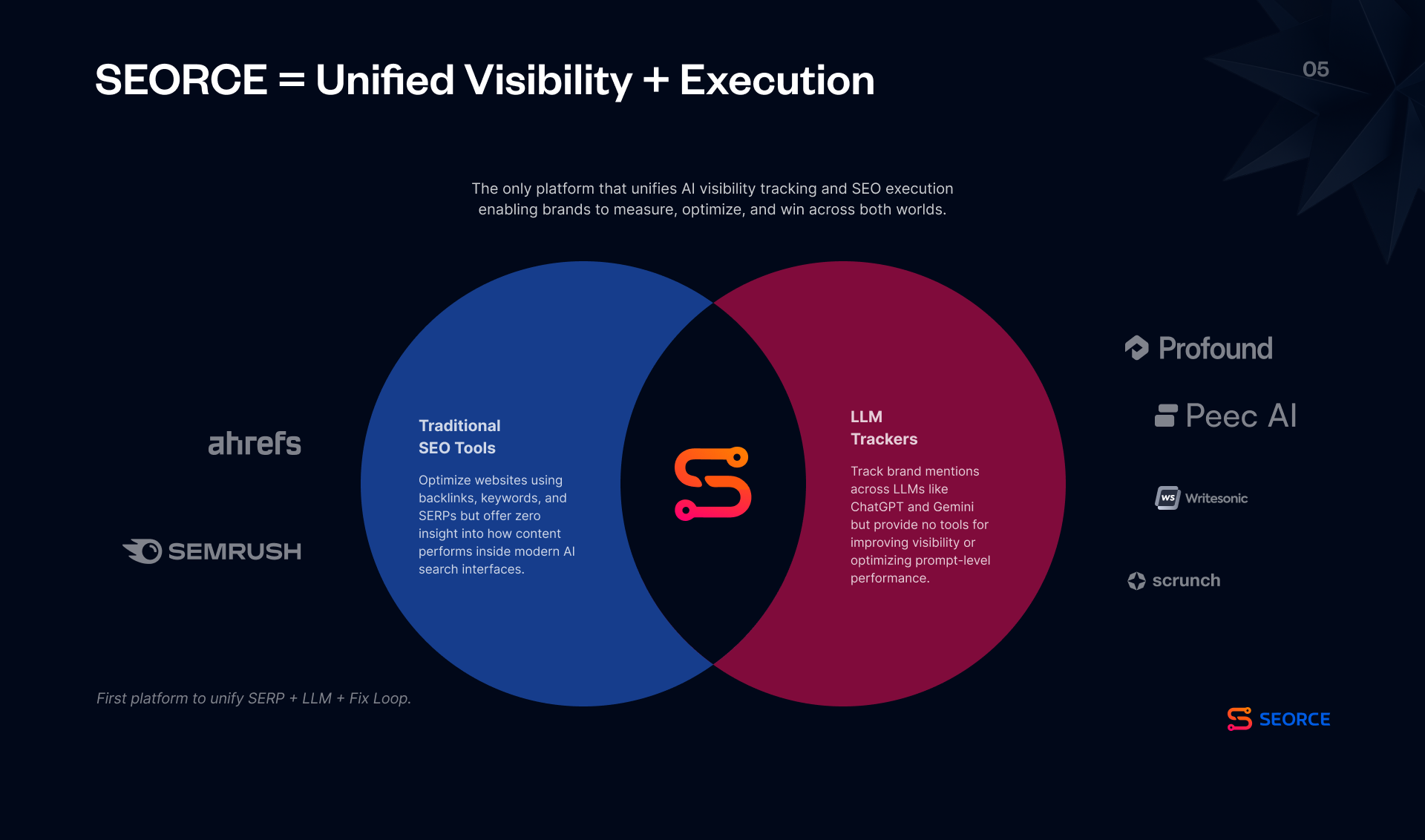 SEORCE = Unified Visibility + Execution

05

The only platform that unifies AI visibility tracking and SEO execution enabling brands to measure, optimize, and win across both worlds.

ahrefs

SEMRUSH

Traditional
SEO Tools

Optimize websites using backlinks, keywords, and SERPs but offer zero insight into how content performs inside modern AI search interfaces.

LLM
Trackers

Track brand mentions across LLMs like ChatGPT and Gemini but provide no tools for improving visibility or optimizing prompt-level performance.

Profound

Peec AI

ws Writesonic

scrunch

First platform to unify SERP + LLM + Fix Loop.

SEORCE